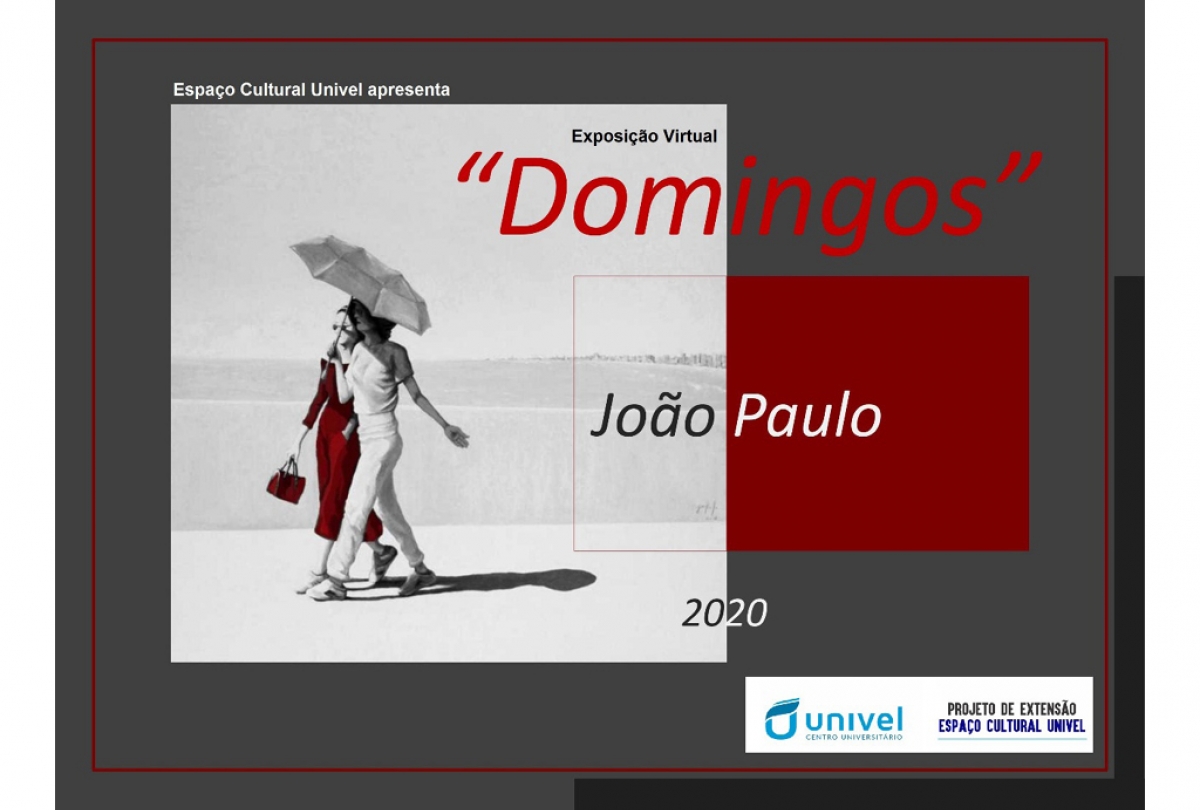 Espaço Cultural Univel apresenta

Exposição Virtual

“Domingos”

João Paulo

2020

univel
CENTRO UNIVERSITÁRIO

PROJETO DE EXTENSÃO
ESPAÇO CULTURAL UNIVEL